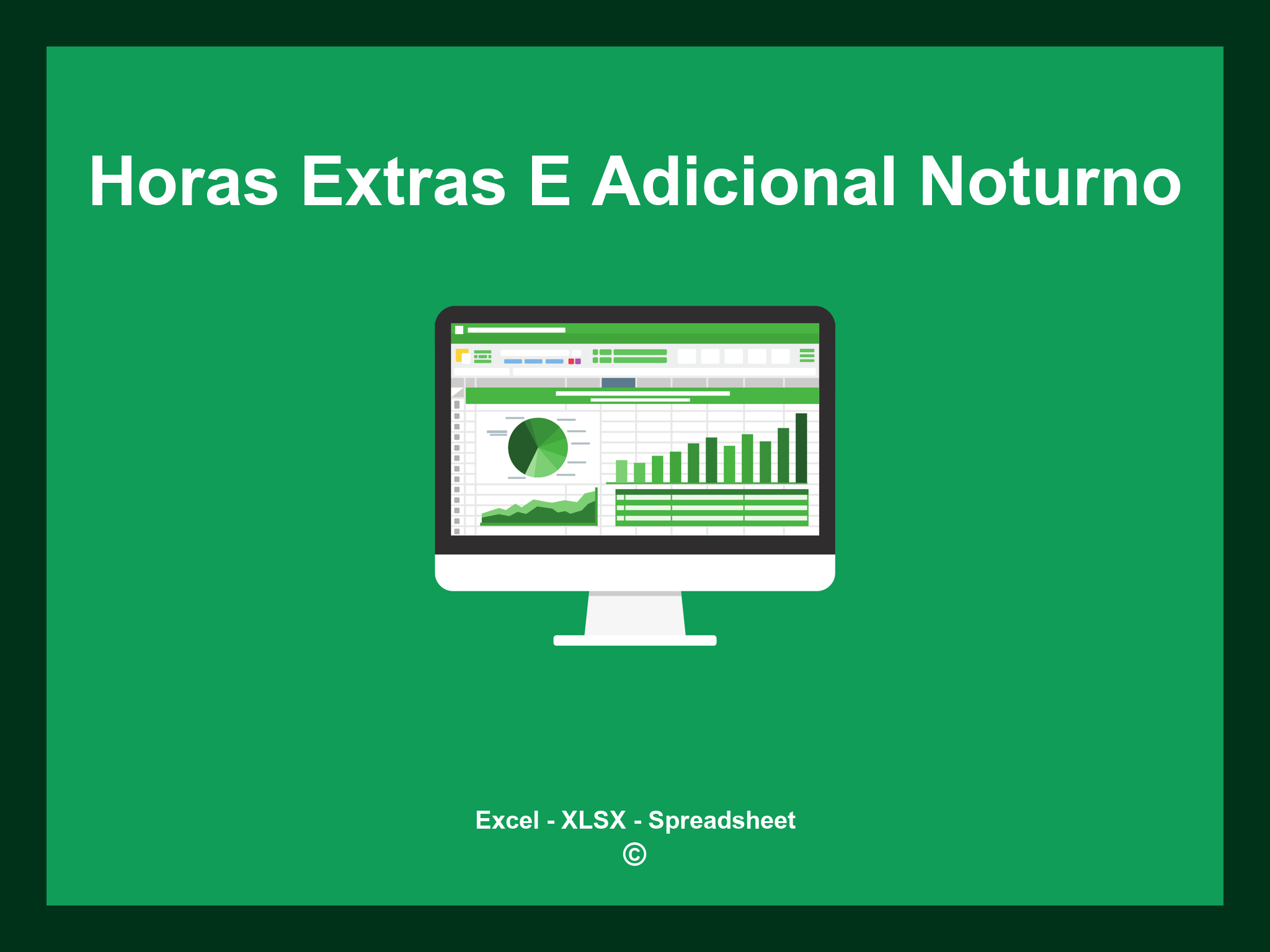 Horas Extras E Adicional Noturno

Excel - XLSX - Spreadsheet
©